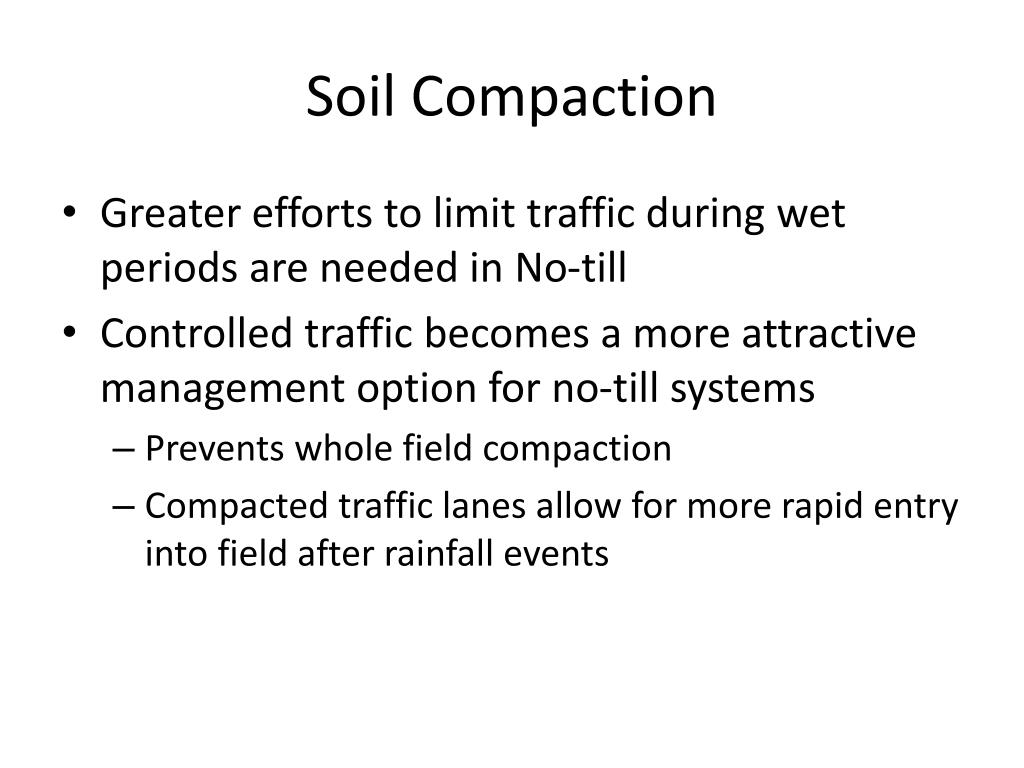 Soil Compaction

• Greater efforts to limit traffic during wet periods are needed in No-till
• Controlled traffic becomes a more attractive management option for no-till systems
  – Prevents whole field compaction
  – Compacted traffic lanes allow for more rapid entry into field after rainfall events